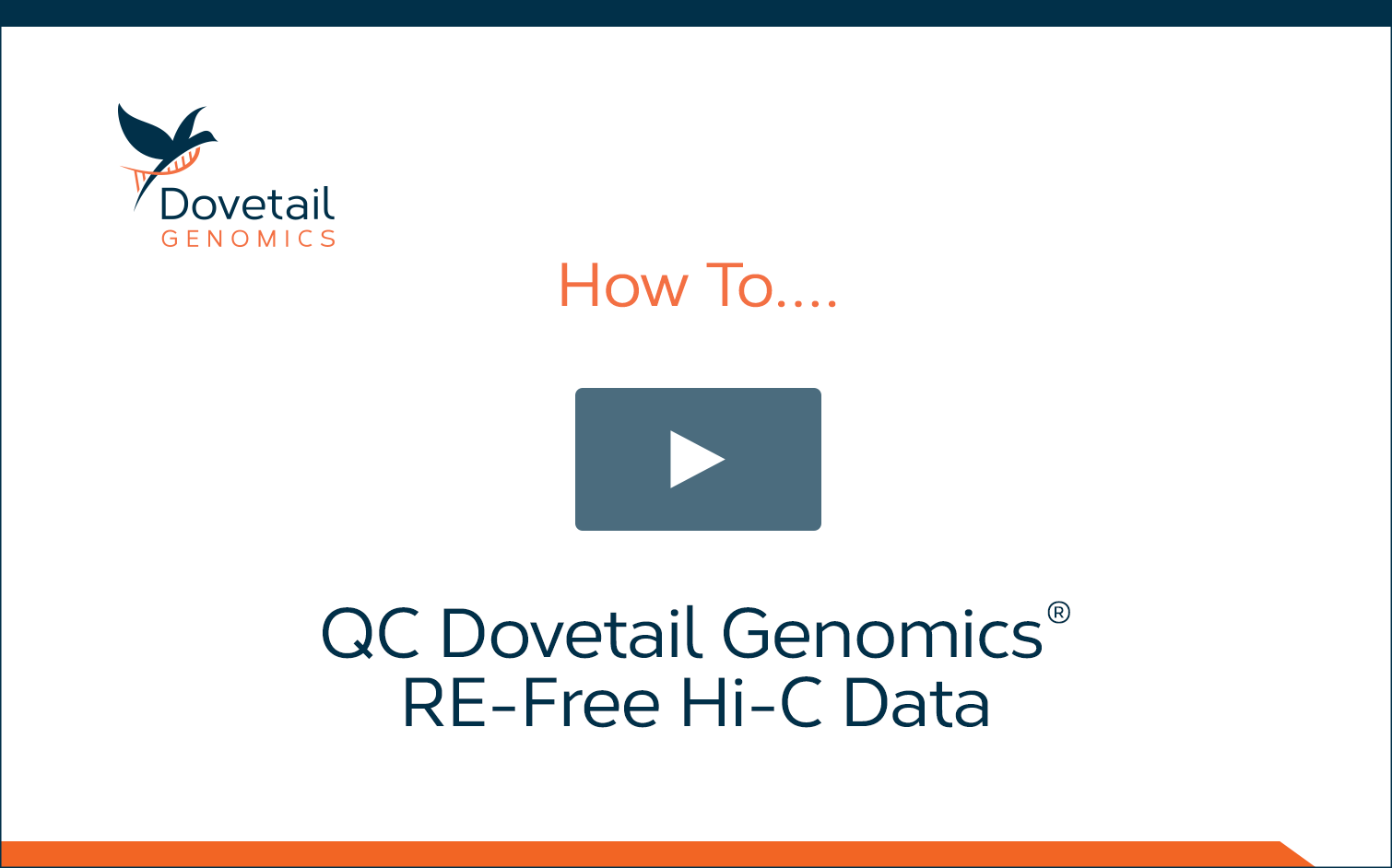 Dovetail
GENOMICS

How To....

QC Dovetail Genomics®
RE-Free Hi-C Data